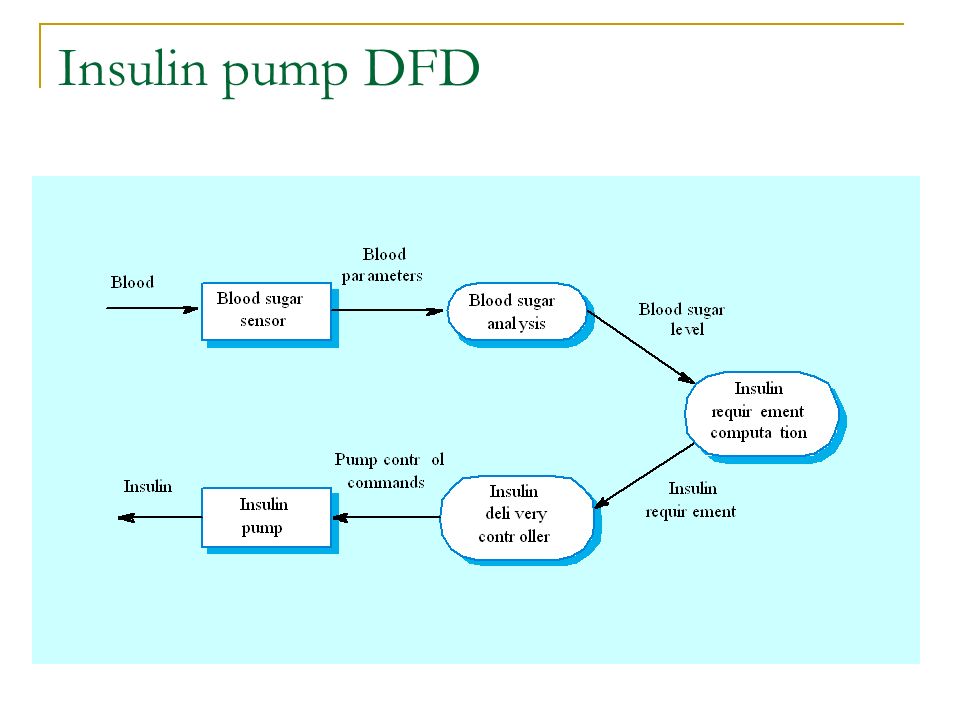 Insulin pump DFD

Blood

Blood sugar sensor

Blood parameters

Blood sugar analysis

Blood sugar level

Insulin requir ement computa tion

Insulin requir ement

Insulin deli very contr oller

Pump contr ol commands

Insulin pump

Insulin